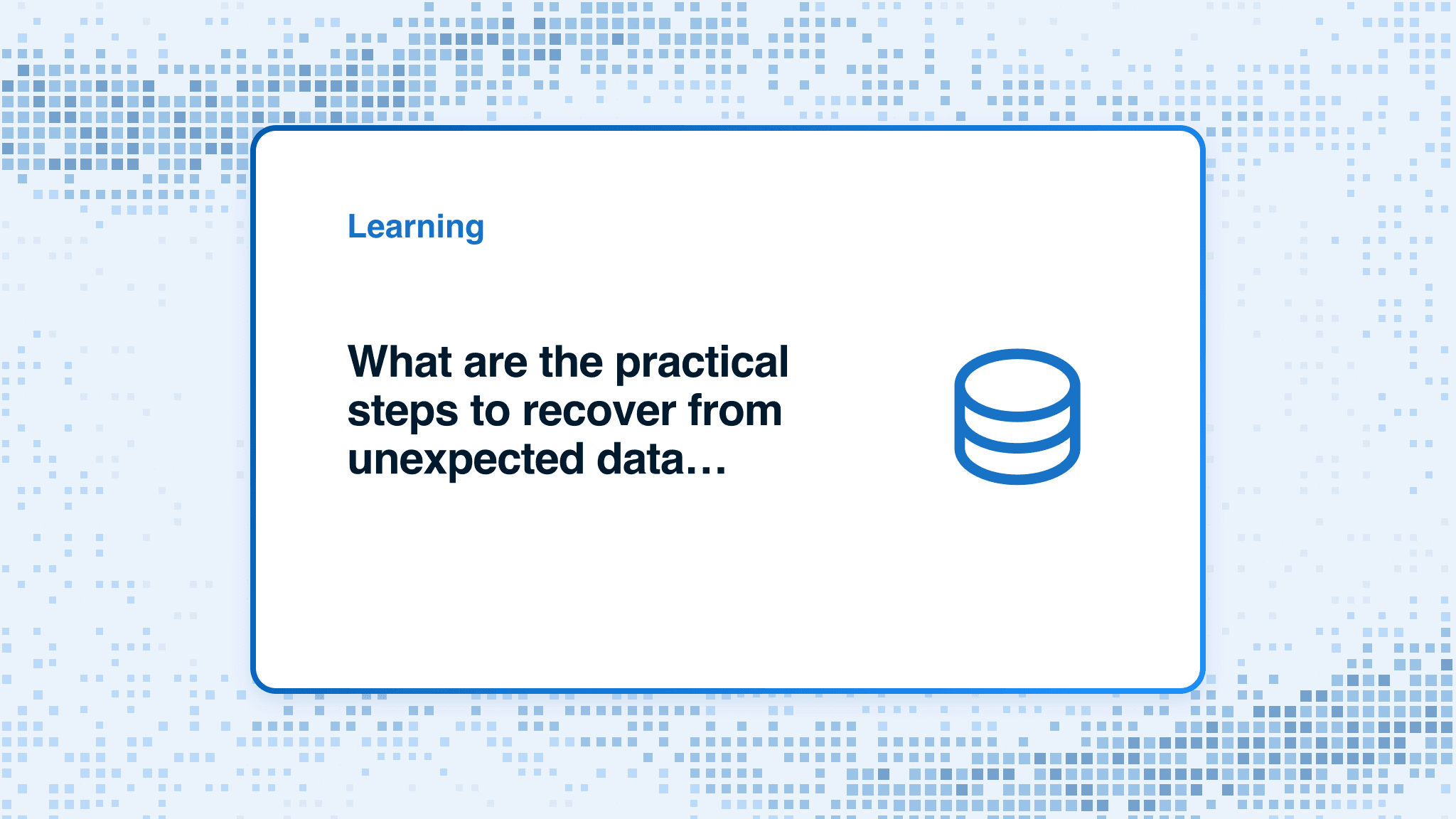 Learning

What are the practical steps to recover from unexpected data…